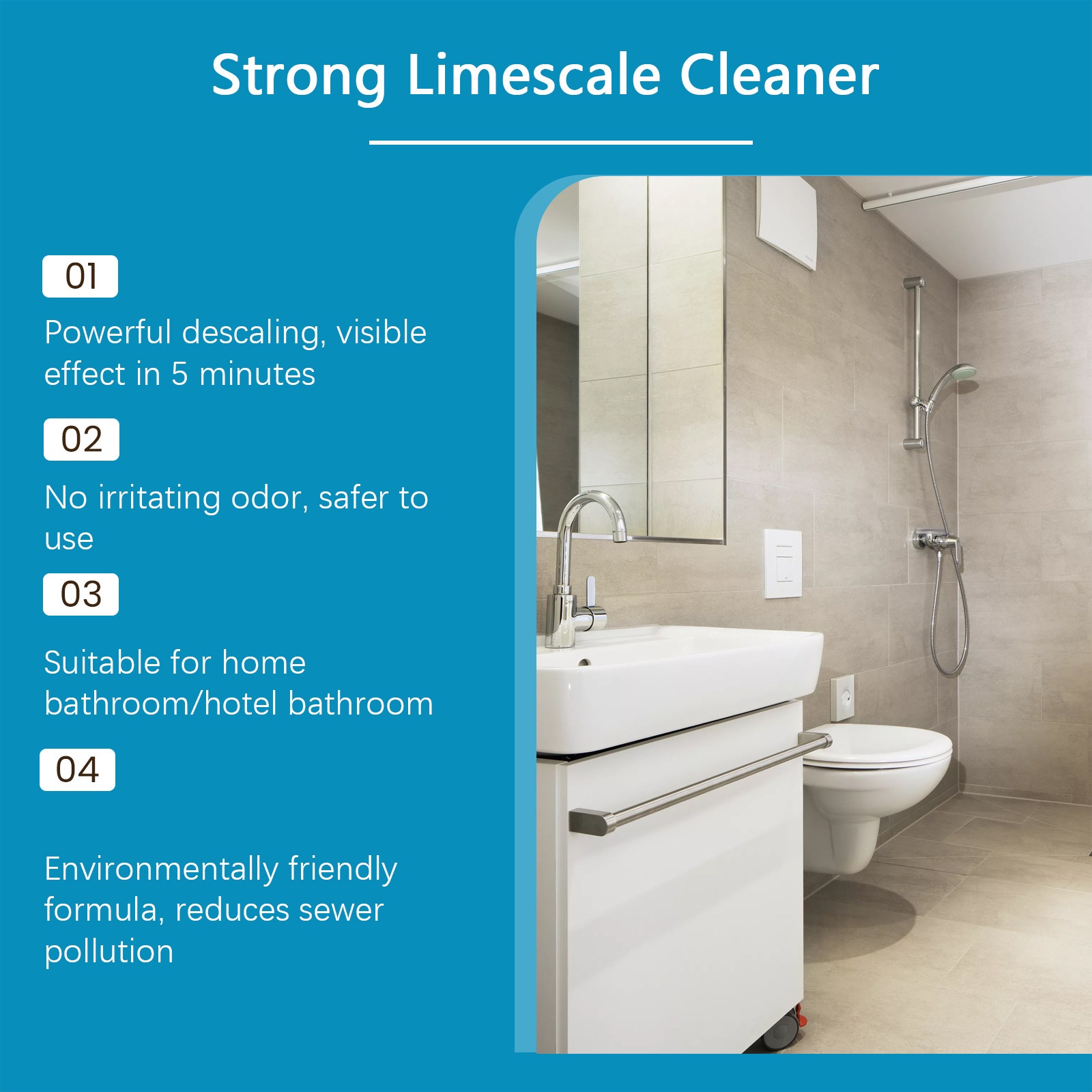 Strong Limescale Cleaner

01

Powerful descaling, visible effect in 5 minutes

02

No irritating odor, safer to use

03

Suitable for home bathroom/hotel bathroom

04

Environmentally friendly formula, reduces sewer pollution